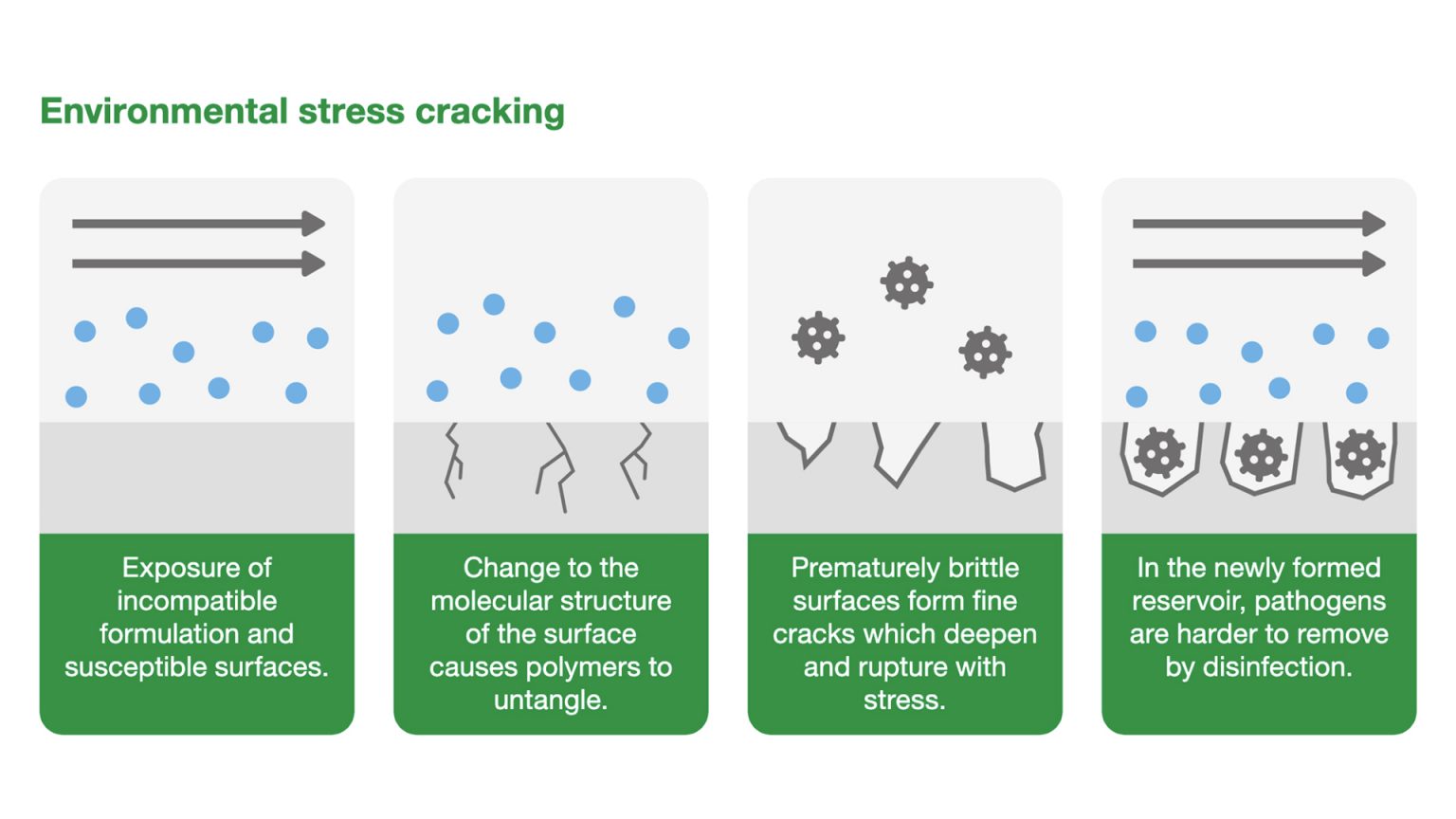 Environmental stress cracking

Exposure of incompatible formulation and susceptible surfaces.

Change to the molecular structure of the surface causes polymers to untangle.

Prematurely brittle surfaces form fine cracks which deepen and rupture with stress.

In the newly formed reservoir, pathogens are harder to remove by disinfection.